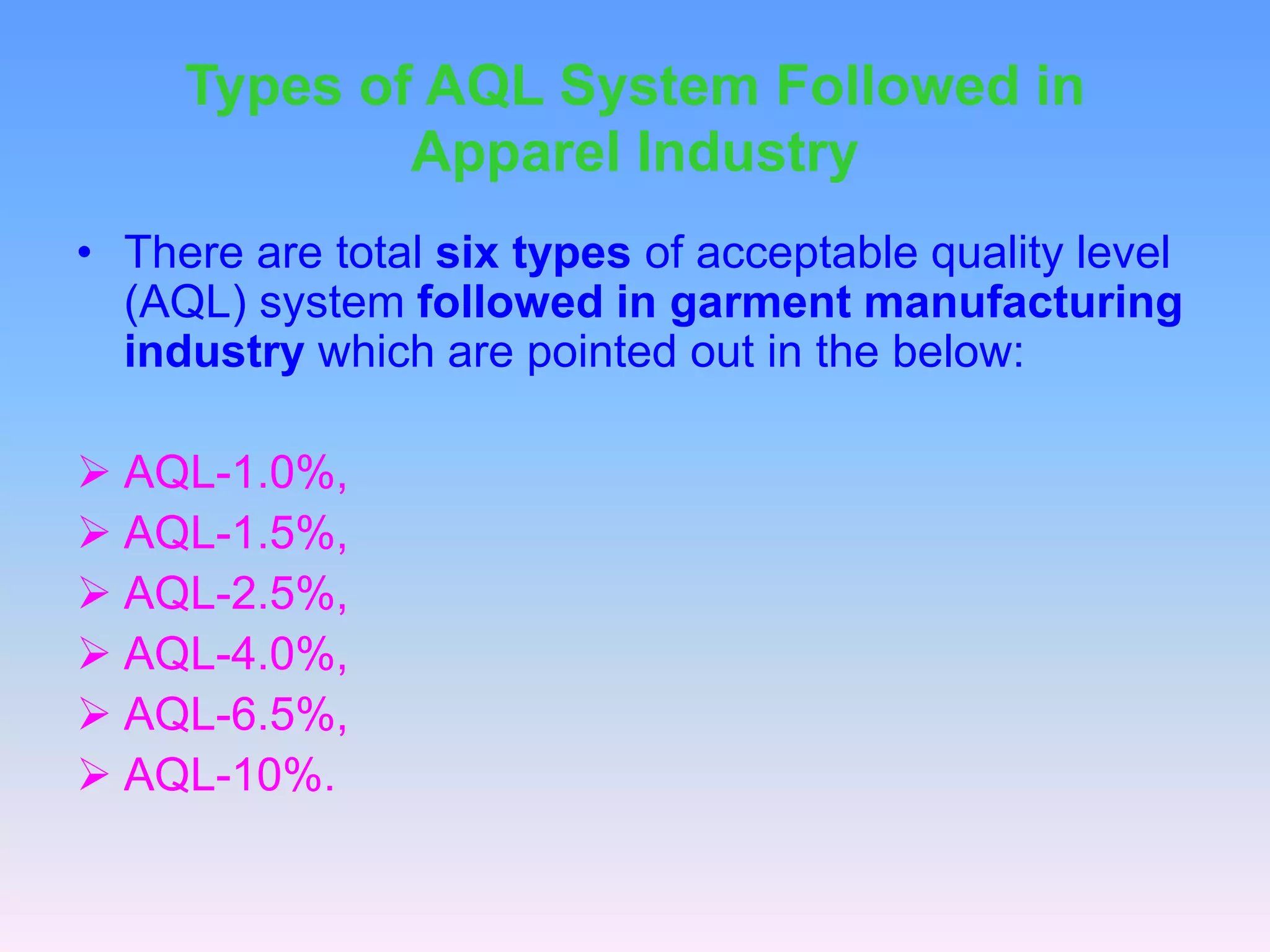 Types of AQL System Followed in Apparel Industry

• There are total six types of acceptable quality level (AQL) system followed in garment manufacturing industry which are pointed out in the below:

➢ AQL-1.0%,
➢ AQL-1.5%,
➢ AQL-2.5%,
➢ AQL-4.0%,
➢ AQL-6.5%,
➢ AQL-10%.